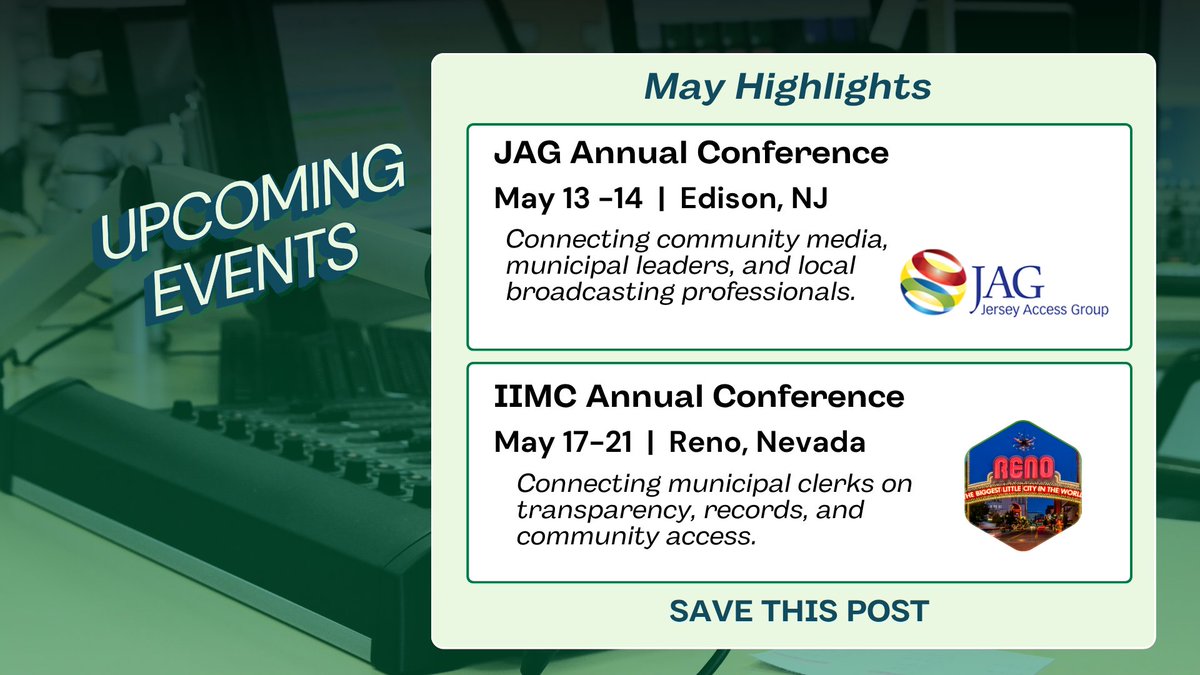 UPCOMING EVENTS

May Highlights

JAG Annual Conference

May 13 -14 | Edison, NJ

Connecting community media, municipal leaders, and local broadcasting professionals.

JAG
Jersey Access Group

IIMC Annual Conference

May 17-21 | Reno, Nevada

Connecting municipal clerks on transparency, records, and community access.

RENO
THE BIGGEST LITTLE CITY IN THE WORLD

SAVE THIS POST